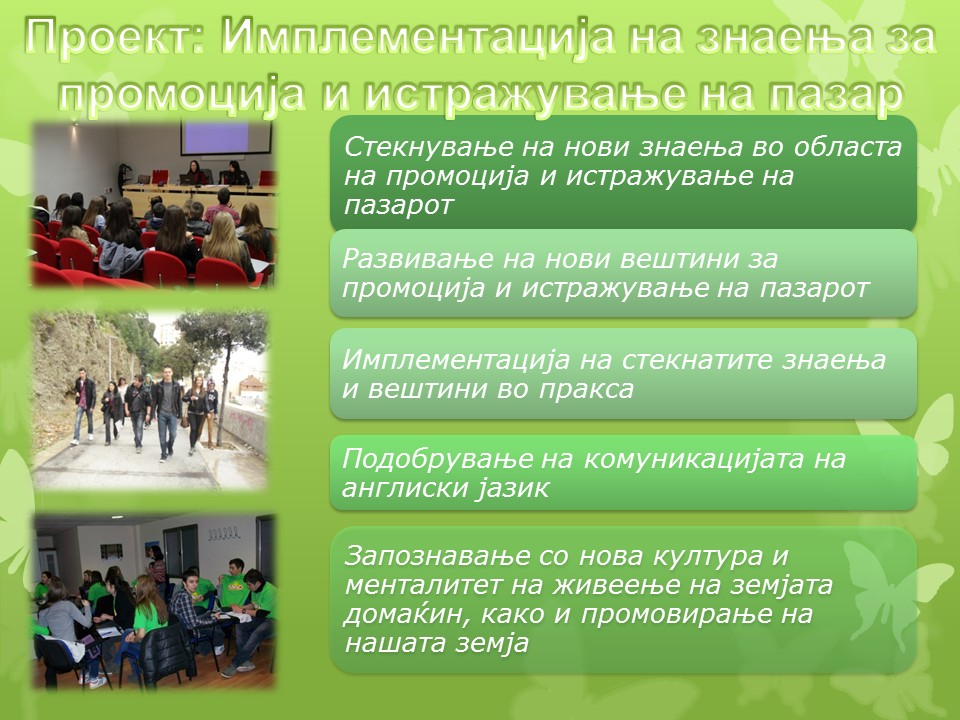 Проект: Имплементација на знаења за промоција и истражување на пазар

Стекнување на нови знаења во областа на промоција и истражување на пазарот

Развивање на нови вештини за промоција и истражување на пазарот

Имплементација на стекнатите знаења и вештини во пракса

Подобрување на комуникацијата на англиски јазик

Запознавање со нова култура и менталитет на живеење на земјата домаќин, како и промовирање на нашата земја